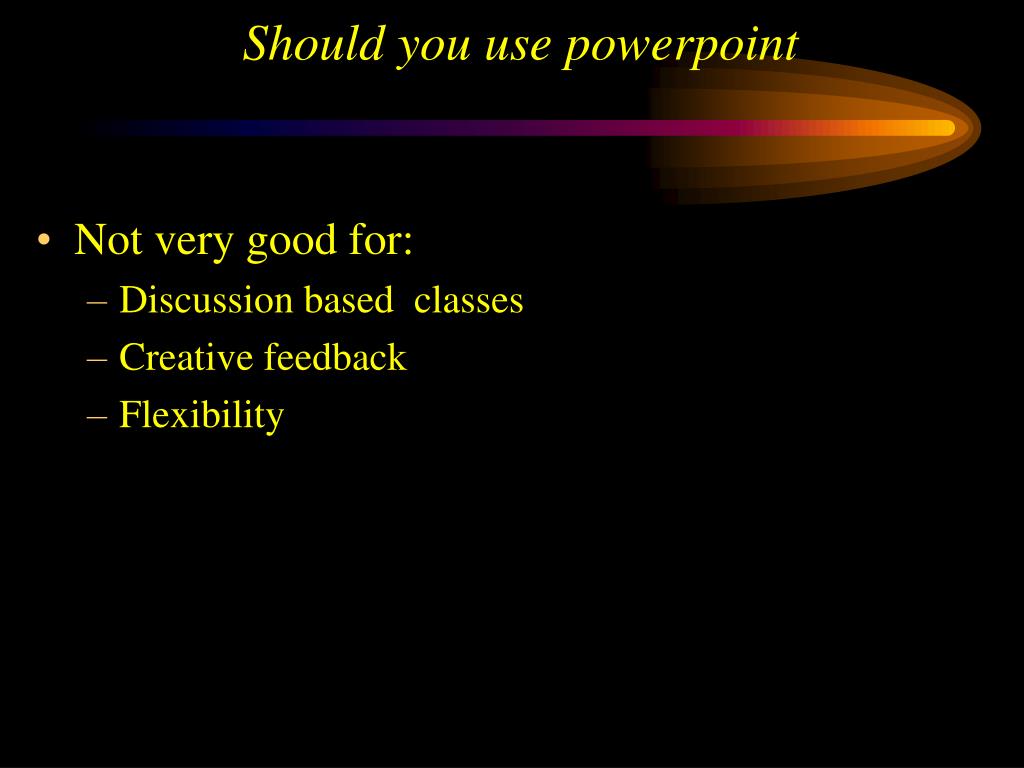 Should you use powerpoint

• Not very good for:
– Discussion based classes
– Creative feedback
– Flexibility